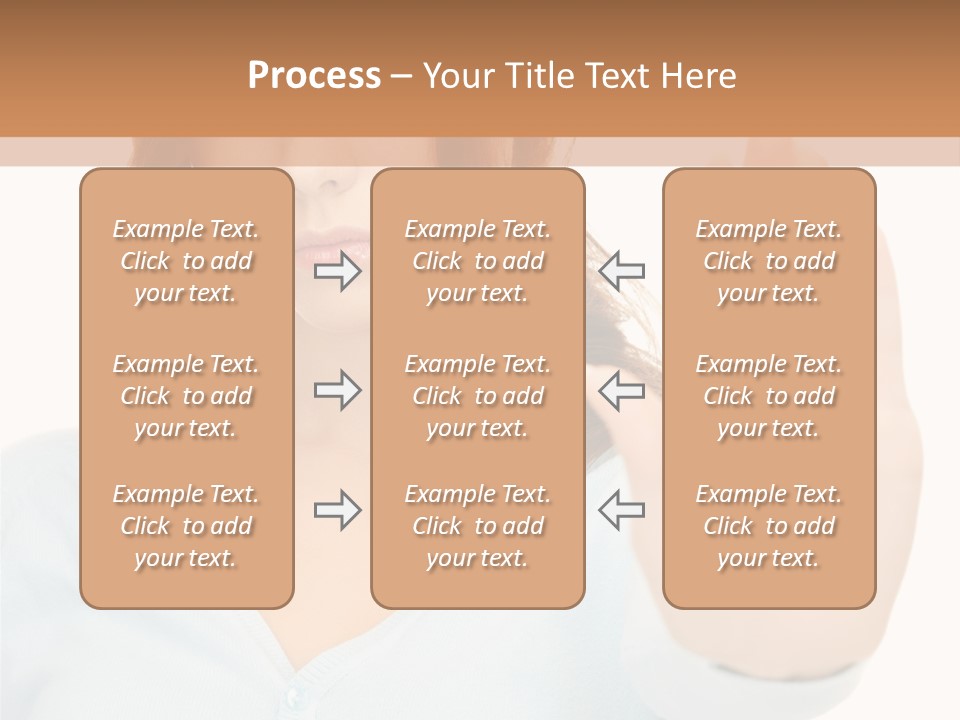 Process – Your Title Text Here

Example Text. Click to add your text.

Example Text. Click to add your text.

Example Text. Click to add your text.

Example Text. Click to add your text.

Example Text. Click to add your text.

Example Text. Click to add your text.

Example Text. Click to add your text.

Example Text. Click to add your text.

Example Text. Click to add your text.